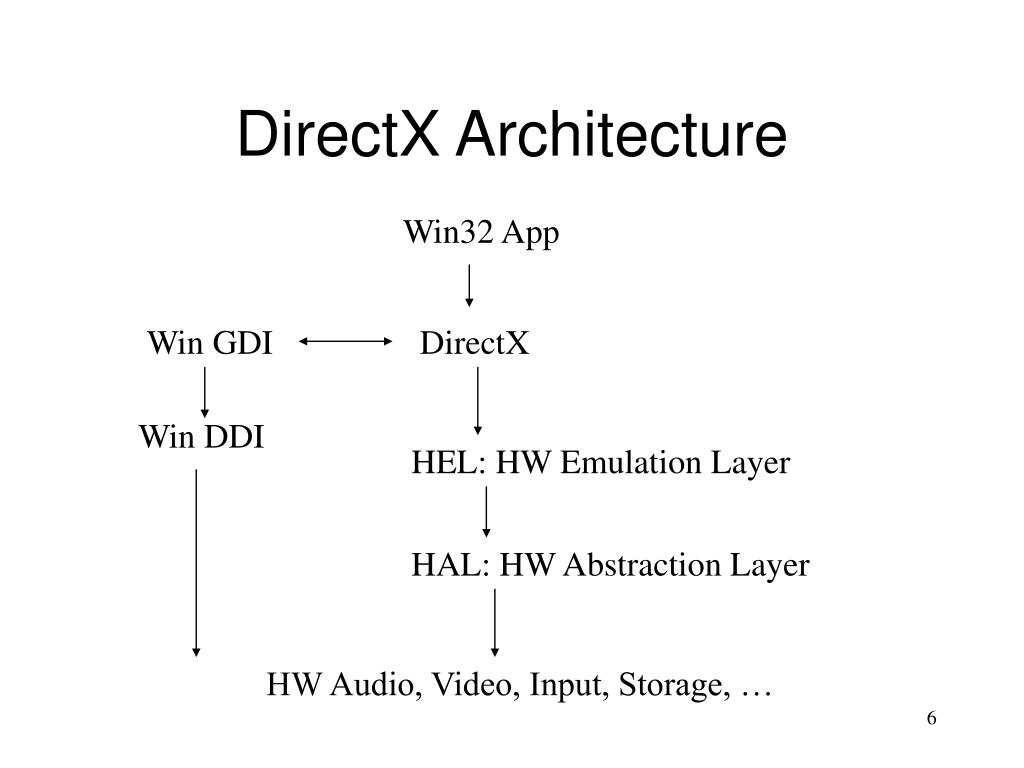 DirectX Architecture

Win32 App

Win GDI

DirectX

Win DDI

HEL: HW Emulation Layer

HAL: HW Abstraction Layer

HW Audio, Video, Input, Storage, …

6